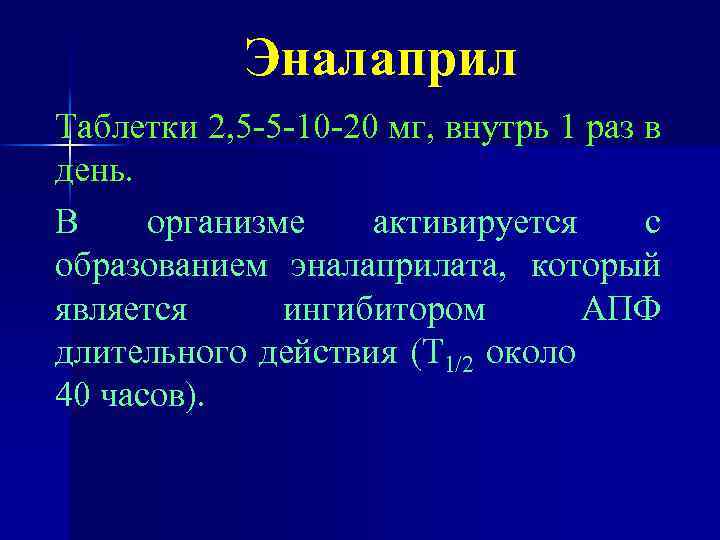 Эналаприл

Таблетки 2,5-5-10-20 мг, внутрь 1 раз в день.

В организме активируется с образованием эналаприлата, который является ингибитором АПФ длительного действия ($T_{1/2}$ около 40 часов).